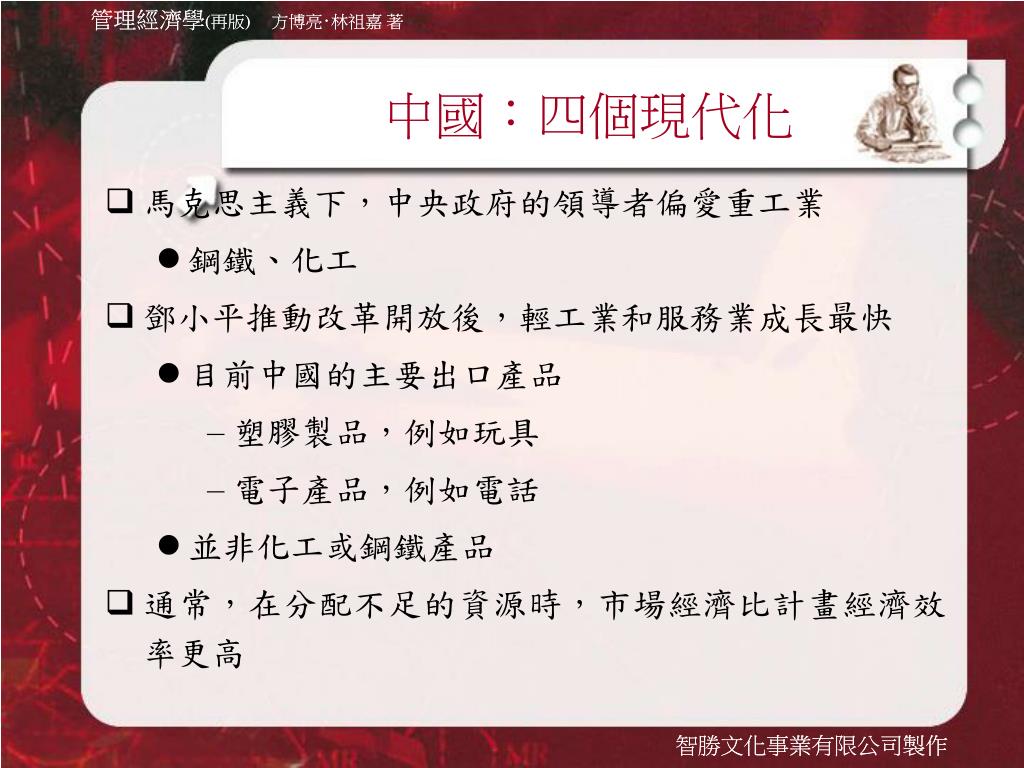 管理經濟學(再版)　方博亮‧林祖嘉 著

中國：四個現代化

❑ 馬克思主義下，中央政府的領導者偏愛重工業
● 鋼鐵、化工
❑ 鄧小平推動改革開放後，輕工業和服務業成長最快
● 目前中國的主要出口產品
– 塑膠製品，例如玩具
– 電子產品，例如電話
● 並非化工或鋼鐵產品
❑ 通常，在分配不足的資源時，市場經濟比計畫經濟效率更高

智勝文化事業有限公司製作